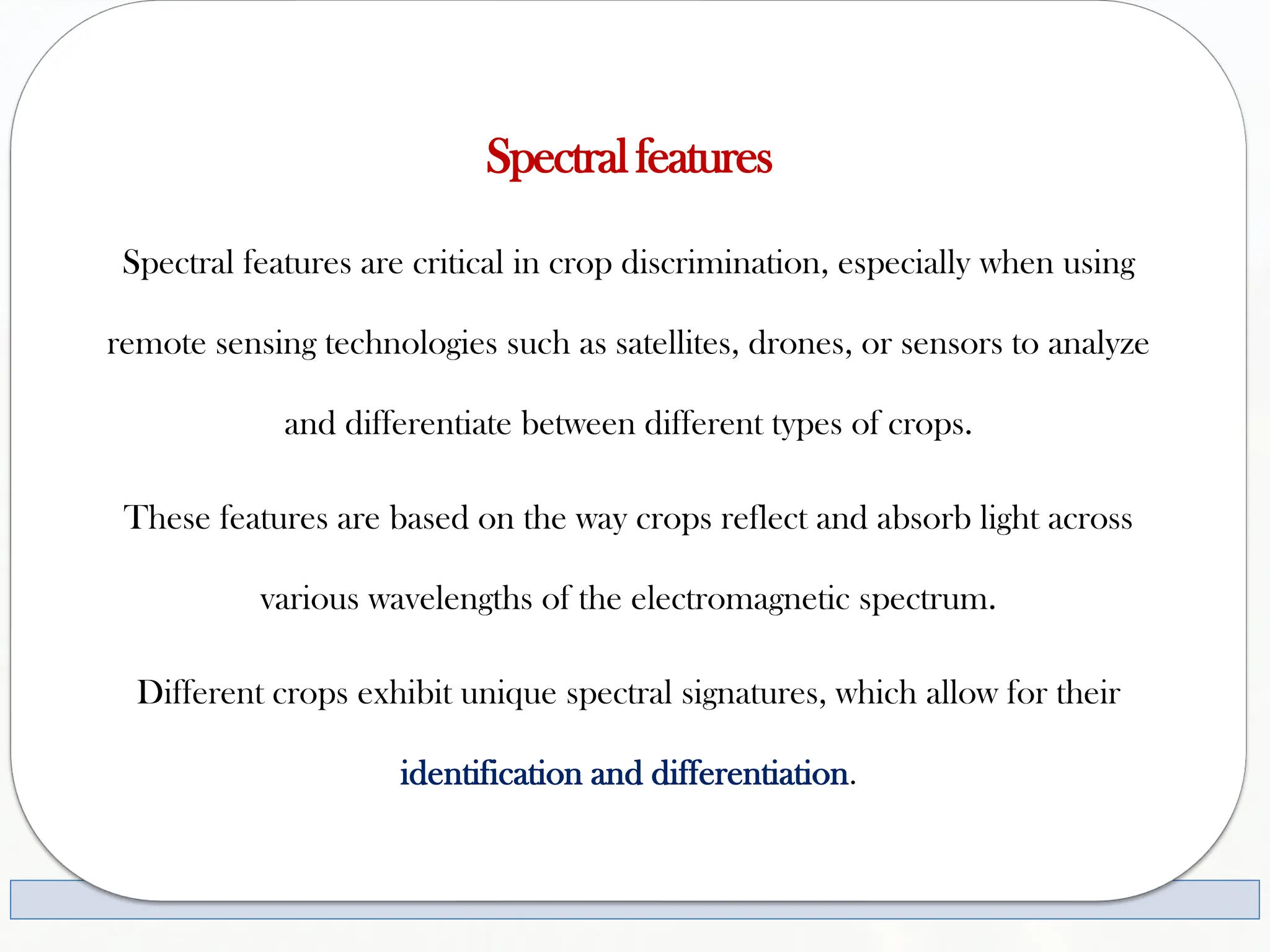 Spectral features

Spectral features are critical in crop discrimination, especially when using remote sensing technologies such as satellites, drones, or sensors to analyze and differentiate between different types of crops.

These features are based on the way crops reflect and absorb light across various wavelengths of the electromagnetic spectrum.

Different crops exhibit unique spectral signatures, which allow for their identification and differentiation.